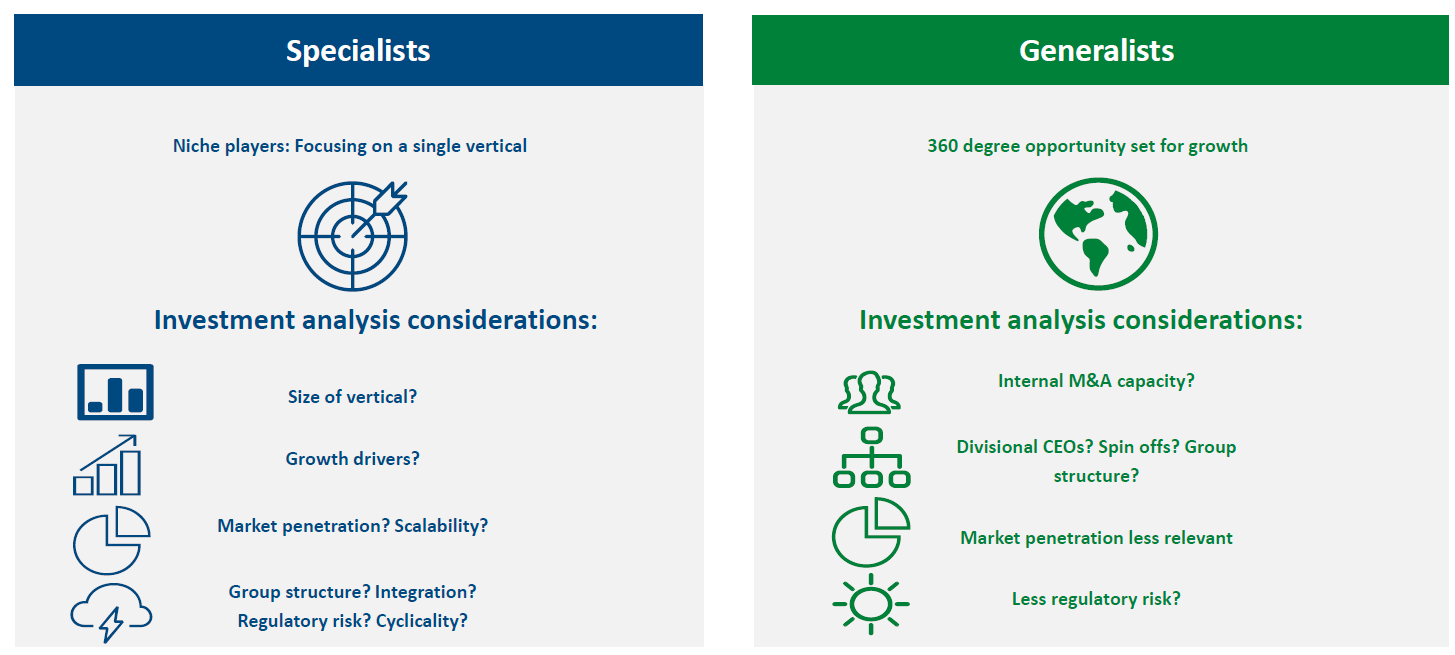 Specialists

Niche players: Focusing on a single vertical

Investment analysis considerations:

Size of vertical?

Growth drivers?

Market penetration? Scalability?

Group structure? Integration? Regulatory risk? Cyclicality?

Generalists

360 degree opportunity set for growth

Investment analysis considerations:

Internal M&A capacity?

Divisional CEOs? Spin offs? Group structure?

Market penetration less relevant

Less regulatory risk?